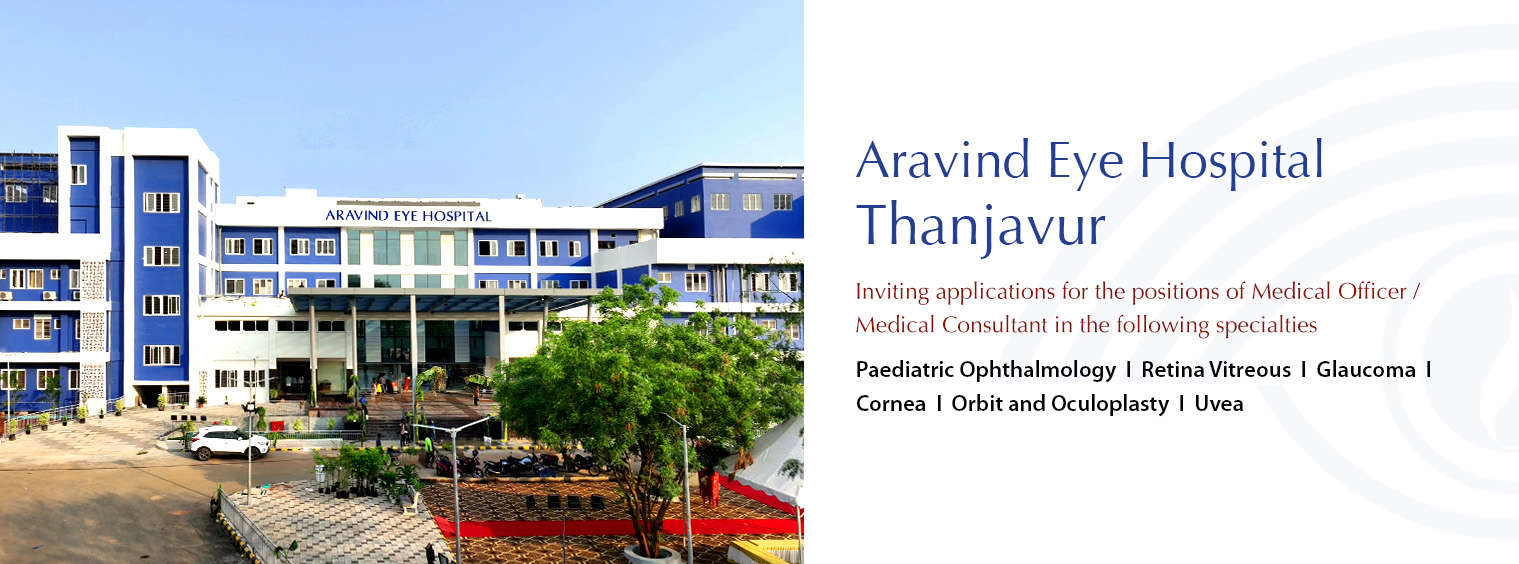 ARAVIND EYE HOSPITAL

Aravind Eye Hospital Thanjavur

Inviting applications for the positions of Medical Officer / Medical Consultant in the following specialties

Paediatric Ophthalmology I Retina Vitreous I Glaucoma I Cornea I Orbit and Oculoplasty I Uvea